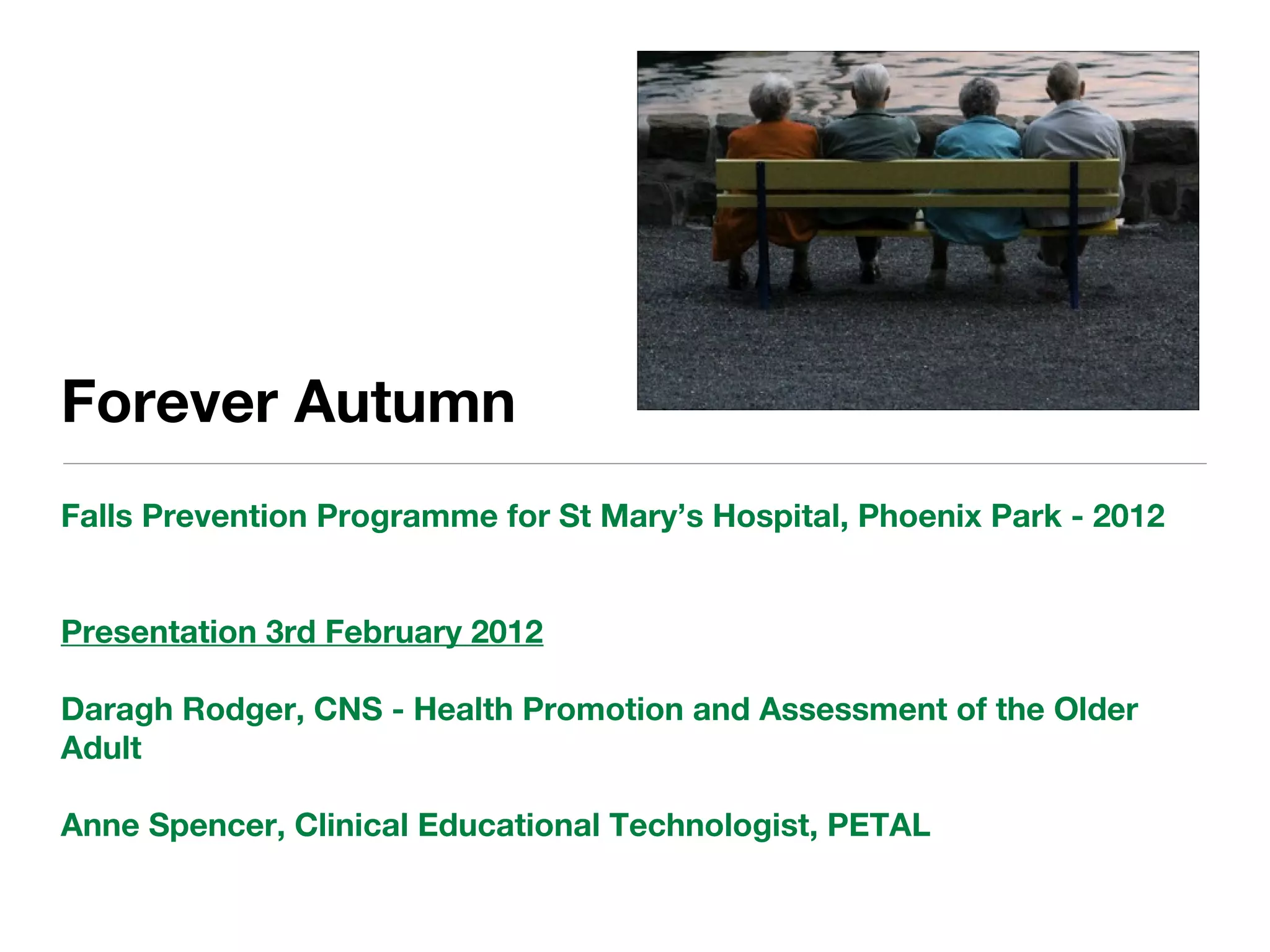 Forever Autumn

Falls Prevention Programme for St Mary’s Hospital, Phoenix Park - 2012

Presentation 3rd February 2012

Daragh Rodger, CNS - Health Promotion and Assessment of the Older Adult

Anne Spencer, Clinical Educational Technologist, PETAL